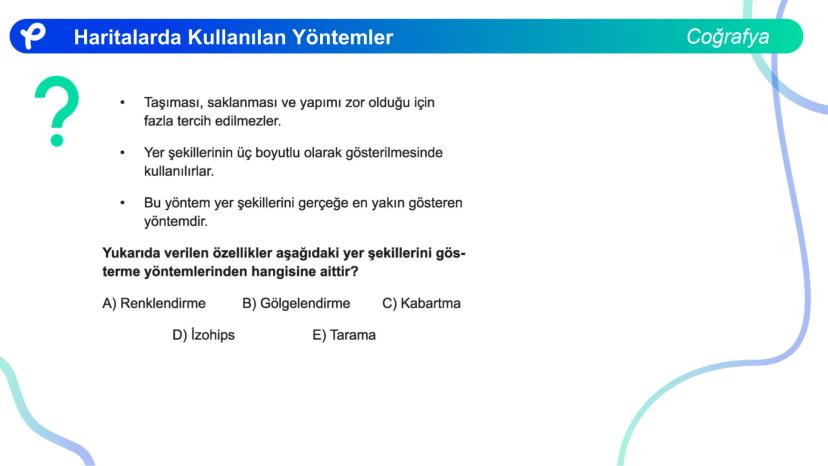 Haritalarda Kullanılan Yöntemler

Coğrafya

?

• Taşıması, saklanması ve yapımı zor olduğu için fazla tercih edilmezler.

• Yer şekillerinin üç boyutlu olarak gösterilmesinde kullanılırlar.

• Bu yöntem yer şekillerini gerçeğe en yakın gösteren yöntemdir.

Yukarıda verilen özellikler aşağıdaki yer şekillerini gösterme yöntemlerinden hangisine aittir?

A) Renklendirme
B) Gölgelendirme
C) Kabartma
D) İzohips
E) Tarama